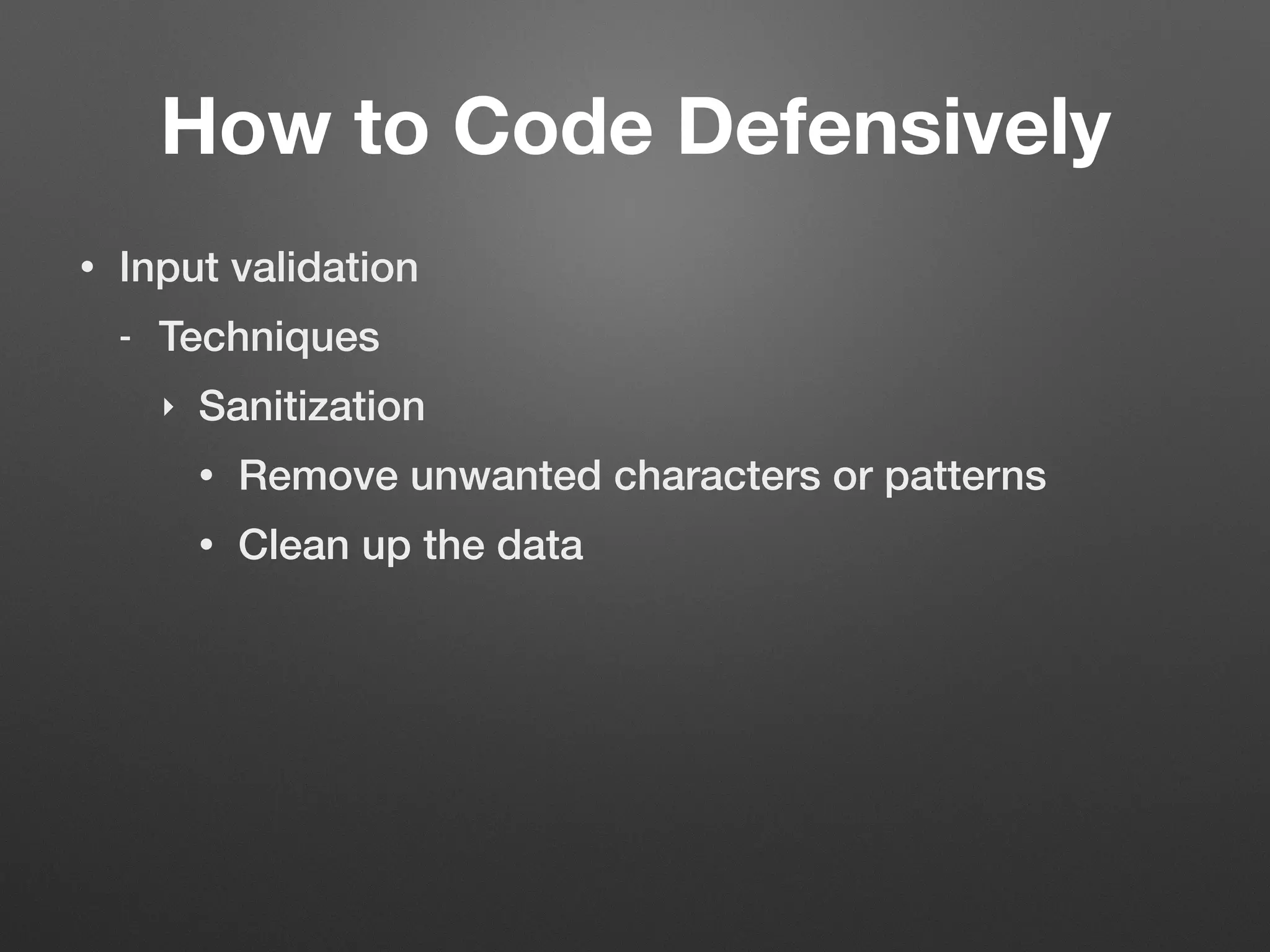 How to Code Defensively

• Input validation
- Techniques
‣ Sanitization
• Remove unwanted characters or patterns
• Clean up the data